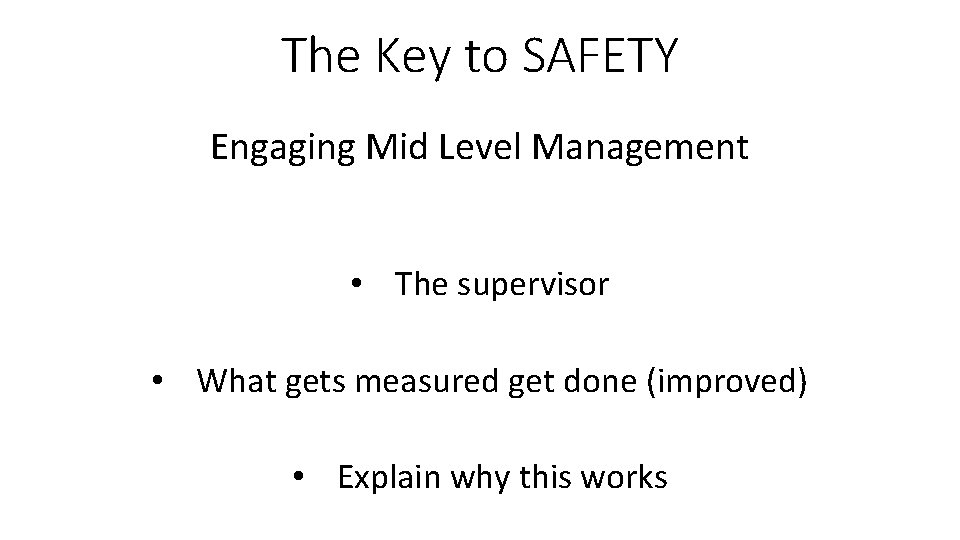 The Key to SAFETY

Engaging Mid Level Management

• The supervisor

• What gets measured get done (improved)

• Explain why this works